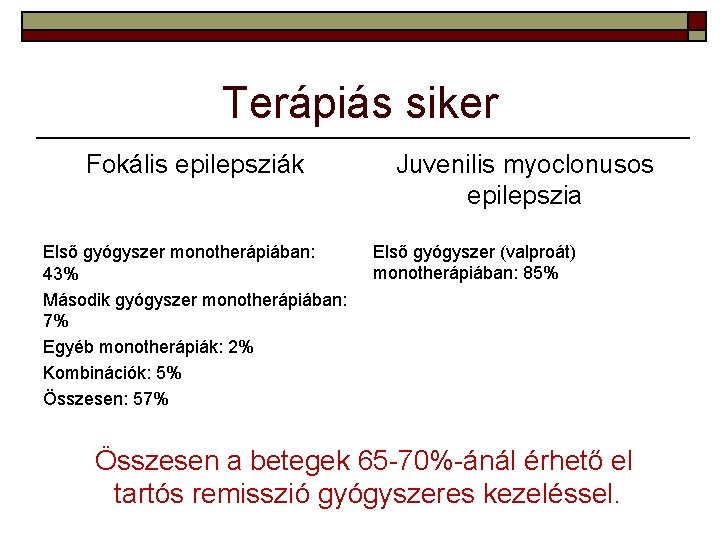 Terápiás siker

Fokális epilepsziák

Első gyógyszer monotherápiában: 43%

Második gyógyszer monotherápiában: 7%

Egyéb monotherápiák: 2%

Kombinációk: 5%

Összesen: 57%

Juvenilis myoclonusos epilepszia

Első gyógyszer (valproát) monotherápiában: 85%

Összesen a betegek 65-70%-ánál érhető el tartós remisszió gyógyszeres kezeléssel.